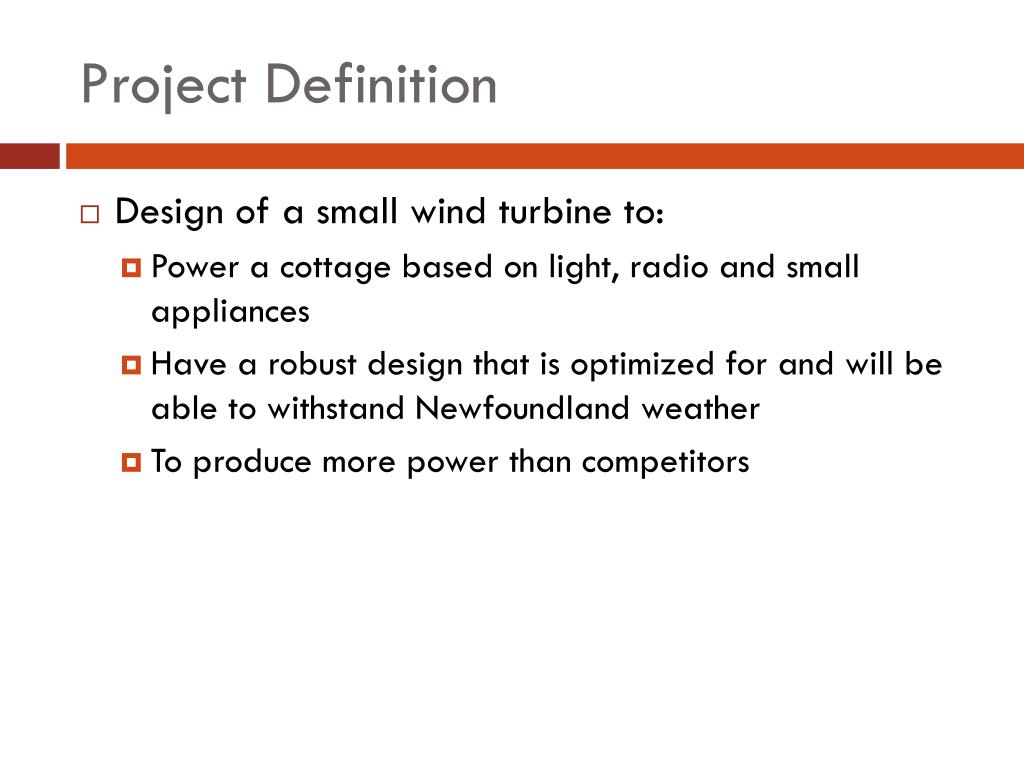 Project Definition

Design of a small wind turbine to:

Power a cottage based on light, radio and small appliances

Have a robust design that is optimized for and will be able to withstand Newfoundland weather

To produce more power than competitors